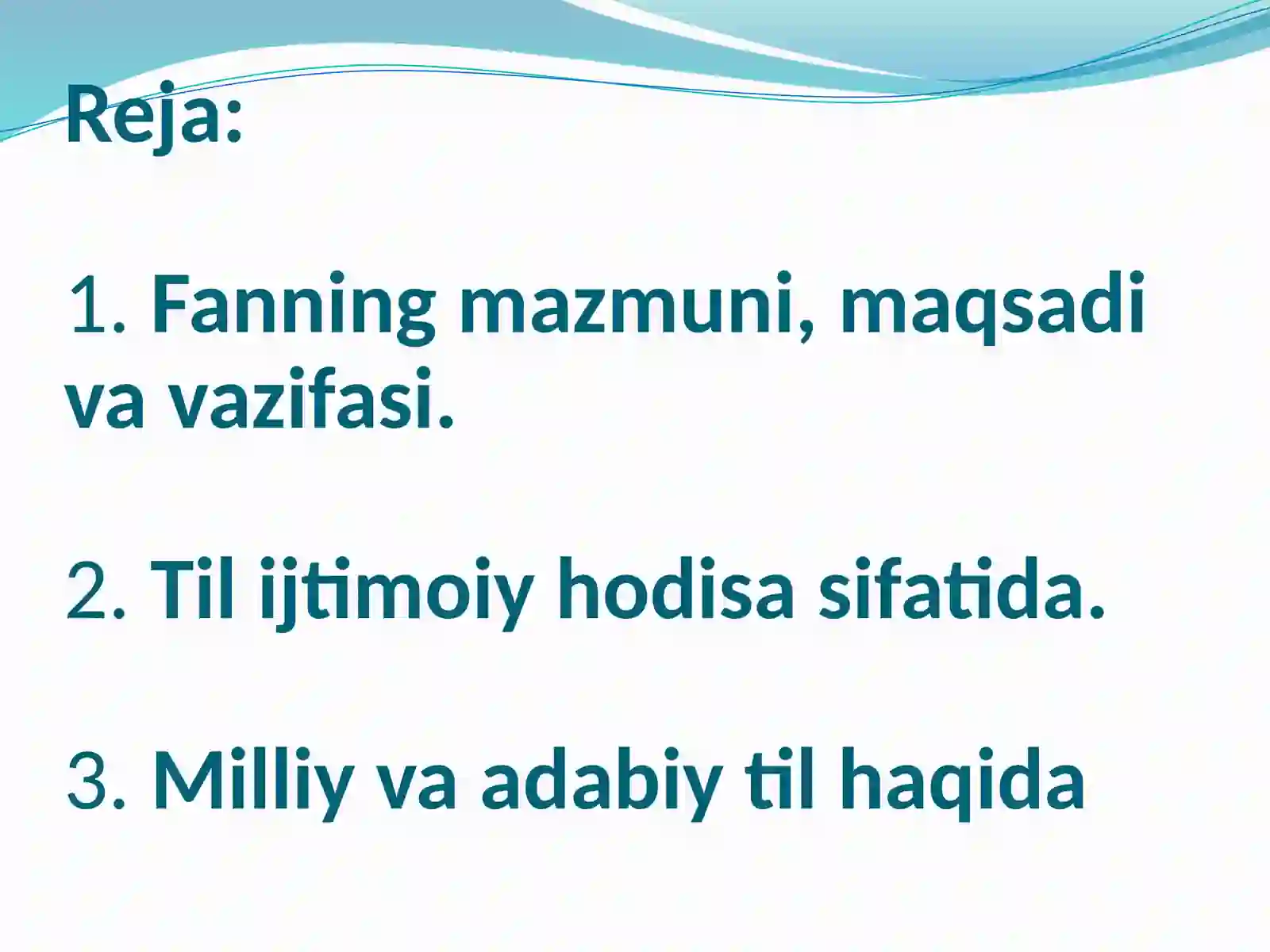 Reja:

1. Fanning mazmuni, maqsadi va vazifasi.

2. Til ijtimoiy hodisa sifatida.

3. Milliy va adabiy til haqida